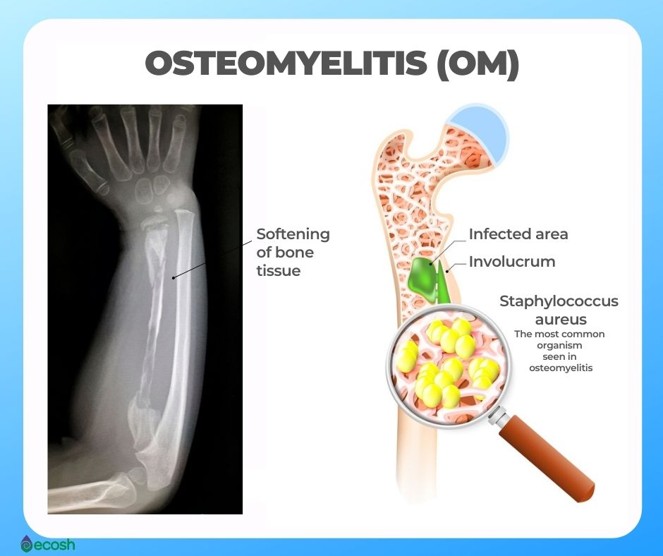 OSTEOMYELITIS (OM)

Softening of bone tissue

Infected area

Involucrum

Staphylococcus aureus

The most common organism seen in osteomyelitis

ecosh